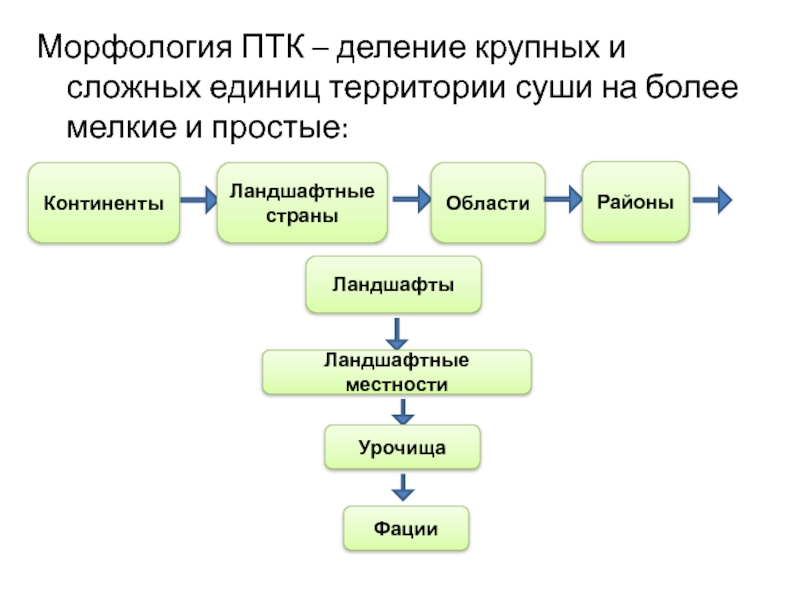 Морфология ПТК – деление крупных и сложных единиц территории суши на более мелкие и простые:

Континенты

Ландшафтные страны

Области

Районы

Ландшафты

Ландшафтные местности

Урочища

Фации